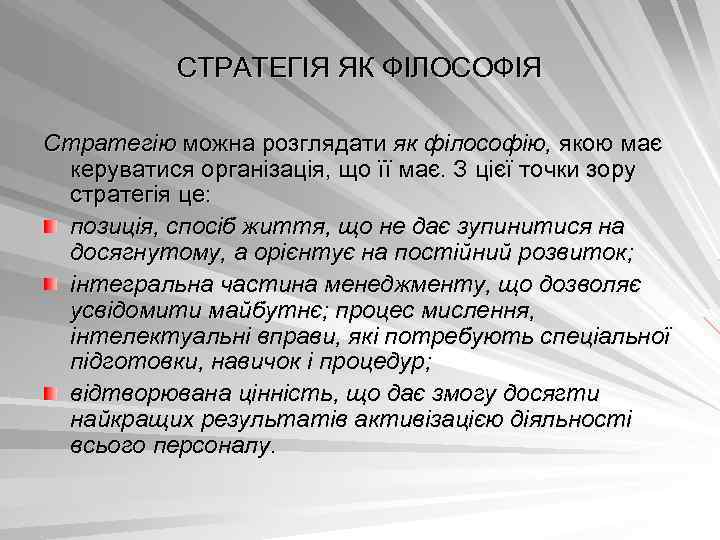 СТРАТЕГІЯ ЯК ФІЛОСОФІЯ

Стратегію можна розглядати як філософію, якою має керуватися організація, що її має. З цієї точки зору стратегія це:

позиція, спосіб життя, що не дає зупинитися на досягнутому, а орієнтує на постійний розвиток;

інтегральна частина менеджменту, що дозволяє усвідомити майбутнє; процес мислення, інтелектуальні вправи, які потребують спеціальної підготовки, навичок і процедур;

відтворювана цінність, що дає змогу досягти найкращих результатів активізацією діяльності всього персоналу.